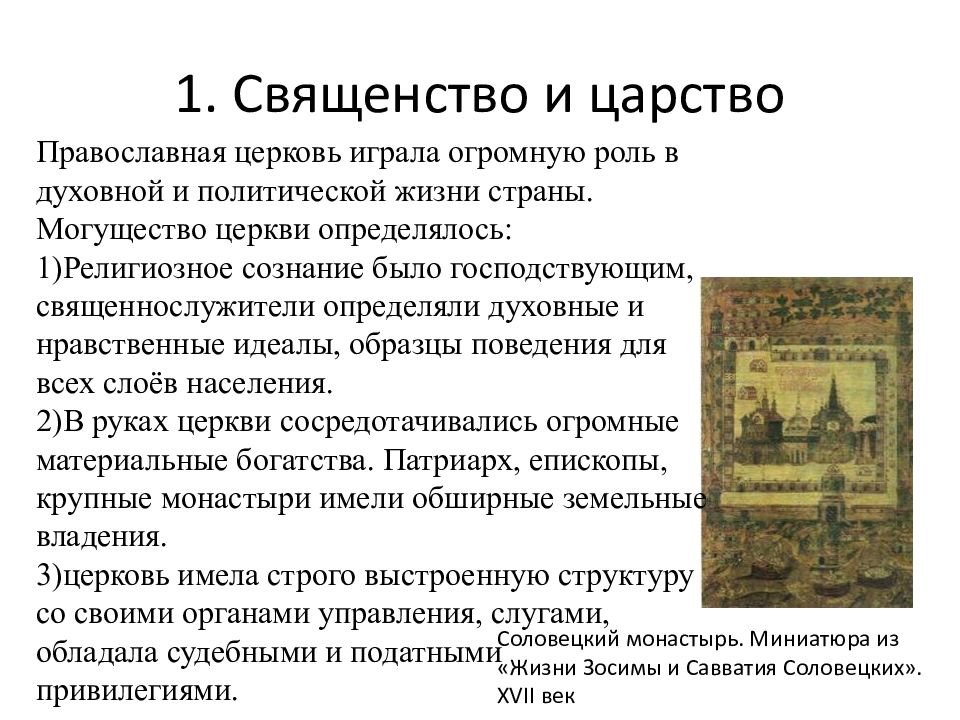 1. Священство и царство

Православная церковь играла огромную роль в духовной и политической жизни страны. Могущество церкви определялось:
1)Религиозное сознание было господствующим, священнослужители определяли духовные и нравственные идеалы, образцы поведения для всех слоёв населения.
2)В руках церкви сосредотачивались огромные материальные богатства. Патриарх, епископы, крупные монастыри имели обширные земельные владения.
3)церковь имела строго выстроенную структуру со своими органами управления, слугами, обладала судебными и податными привилегиями.

Соловецкий монастырь. Миниатюра из «Жизни Зосимы и Савватия Соловецких». XVII век